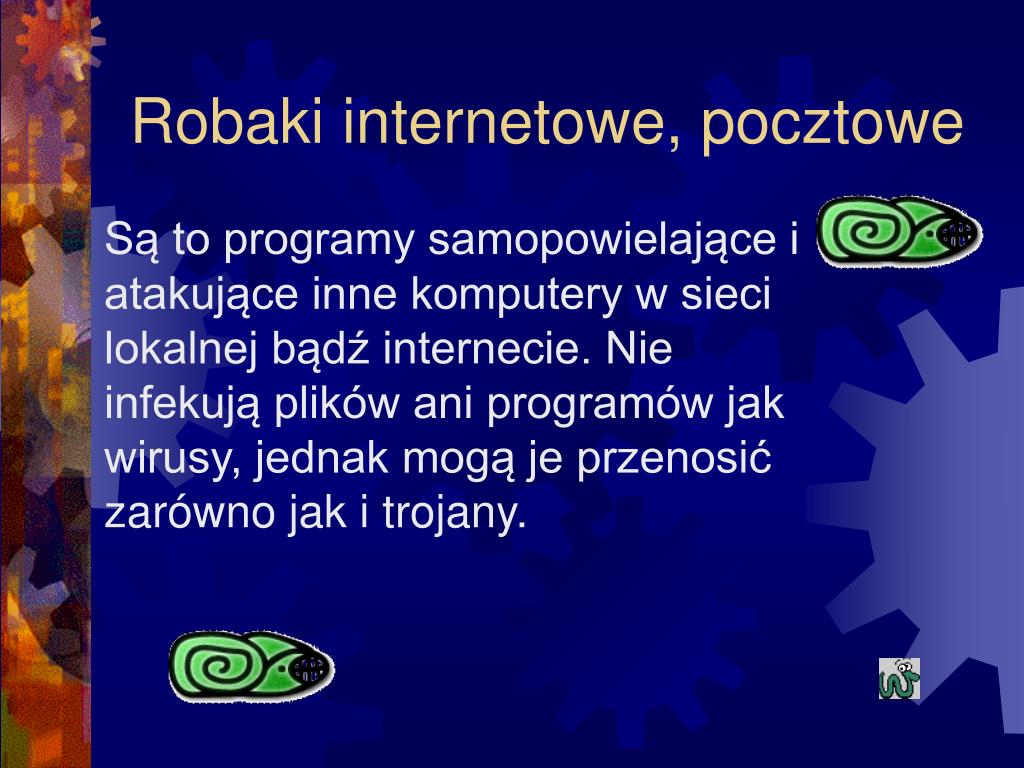 Robaki internetowe, pocztowe

Są to programy samopowielające i atakujące inne komputery w sieci lokalnej bądź internecie. Nie infekują plików ani programów jak wirusy, jednak mogą je przenosić zarówno jak i trojany.